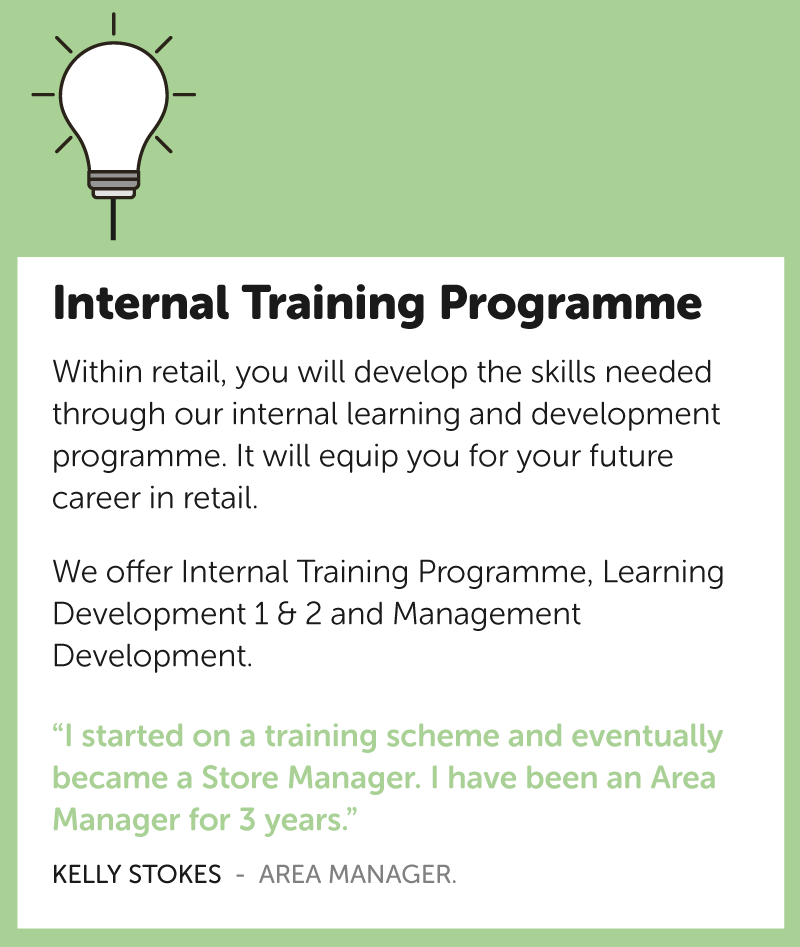 Internal Training Programme

Within retail, you will develop the skills needed through our internal learning and development programme. It will equip you for your future career in retail.

We offer Internal Training Programme, Learning Development 1 & 2 and Management Development.

“I started on a training scheme and eventually became a Store Manager. I have been an Area Manager for 3 years.”

KELLY STOKES - AREA MANAGER.